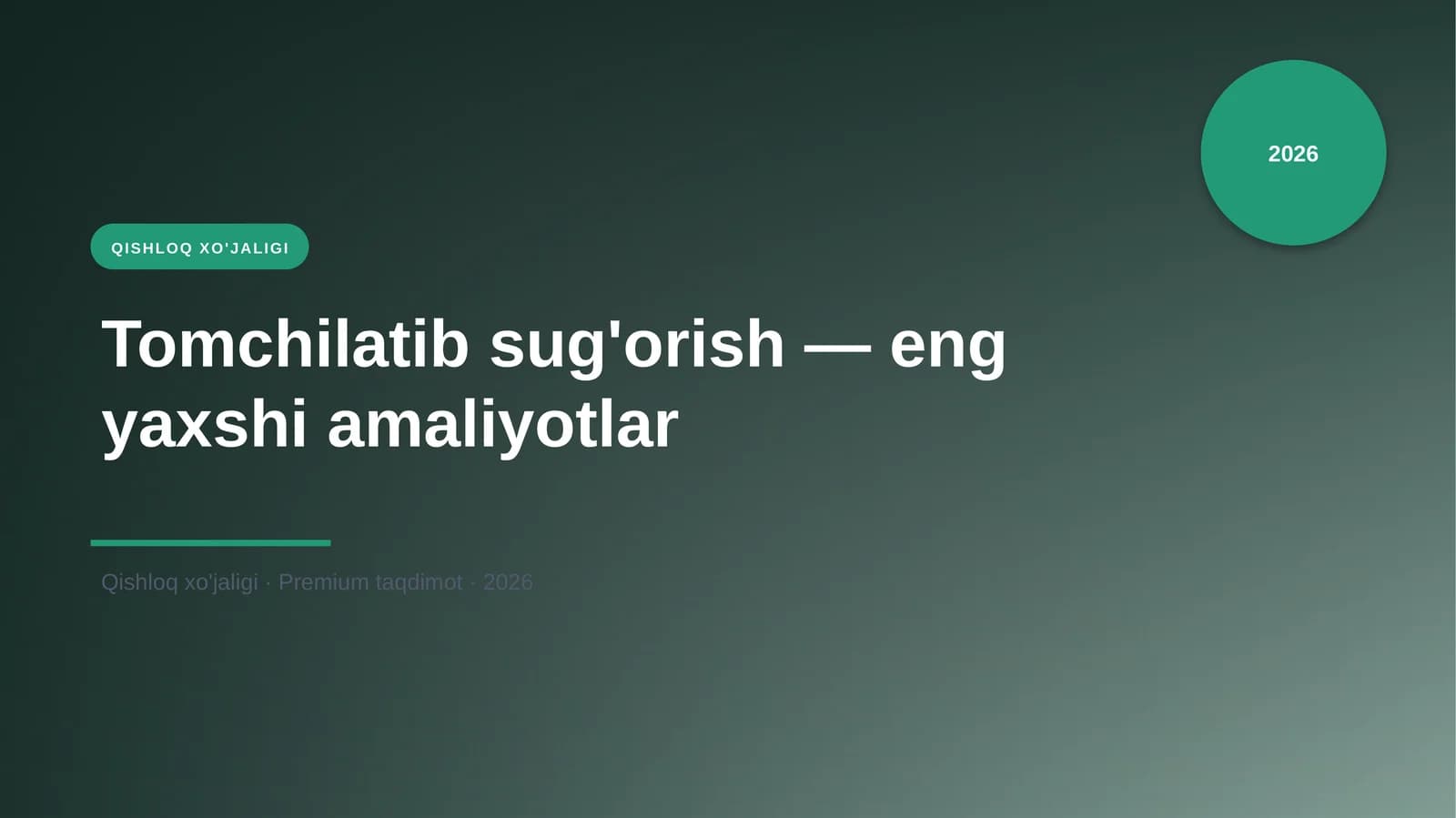 2026

QISHLOQ XO'JALIGI

Tomchilatib sug'orish — eng yaxshi amaliyotlar

Qishloq xo'jaligi · Premium taqdimot · 2026